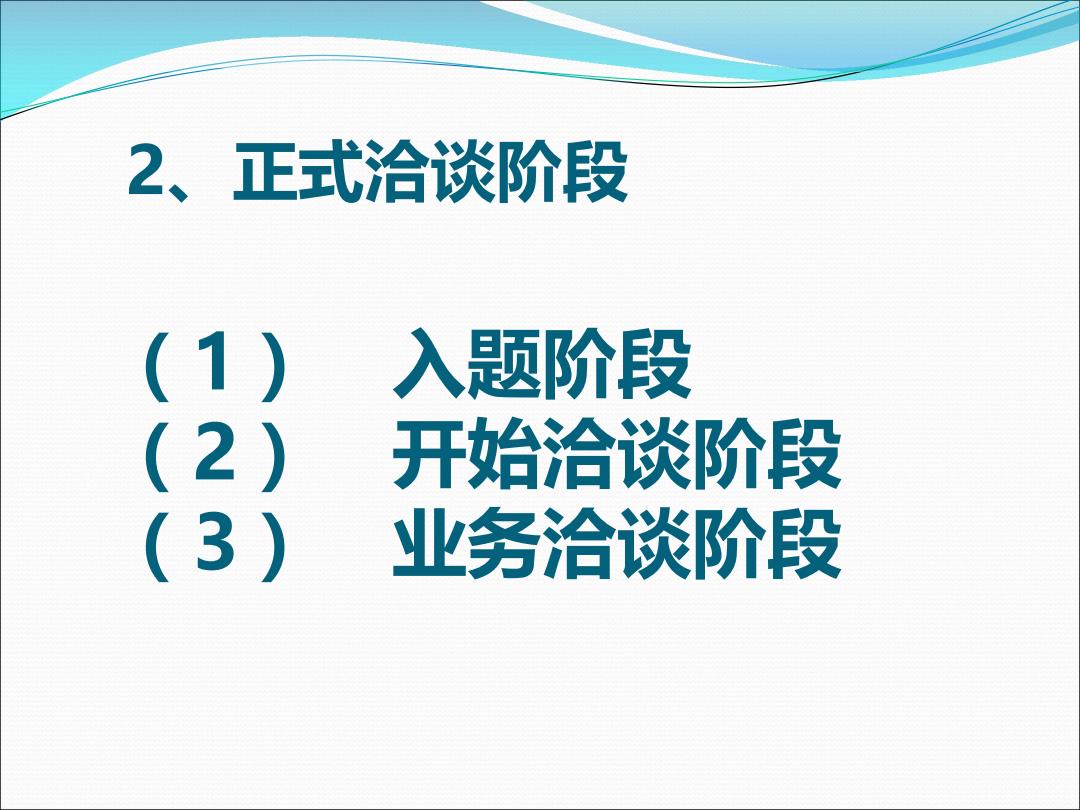 2、正式洽谈阶段

（1） 入题阶段
（2） 开始洽谈阶段
（3） 业务洽谈阶段